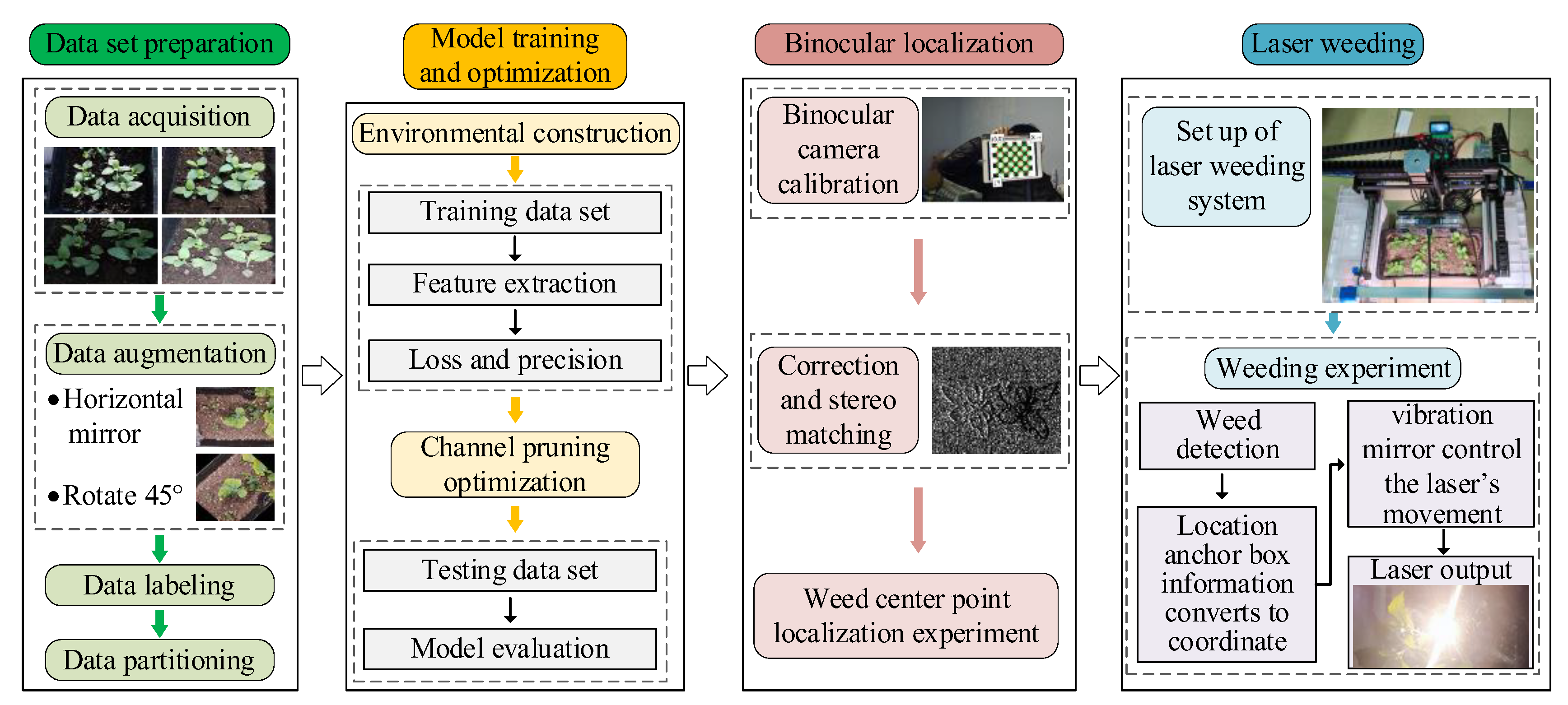 Data set preparation

Data acquisition

Data augmentation

• Horizontal mirror

• Rotate 45°

Data labeling

Data partitioning

Model training and optimization

Environmental construction

Training data set

Feature extraction

Loss and precision

Channel pruning optimization

Testing data set

Model evaluation

Binocular localization

Binocular camera calibration

Correction and stereo matching

Weed center point localization experiment

Laser weeding

Set up of laser weeding system

Weeding experiment

Weed detection

Location anchor box information converts to coordinate

vibration mirror control the laser's movement

Laser output